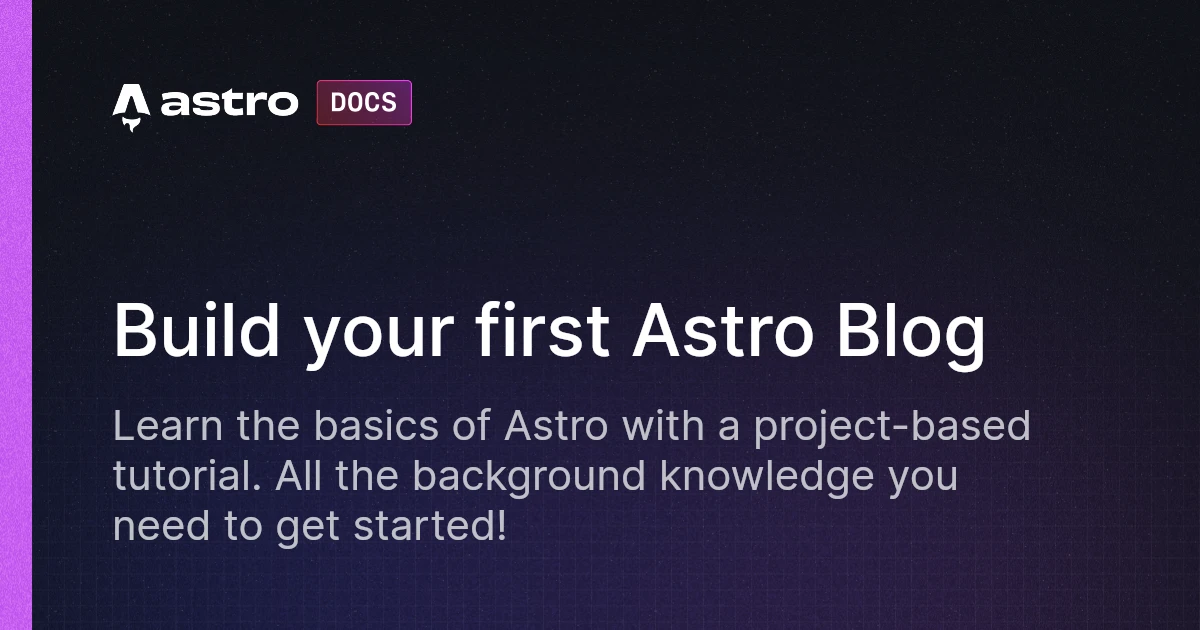 astro DOCS

Build your first Astro Blog

Learn the basics of Astro with a project-based tutorial. All the background knowledge you need to get started!